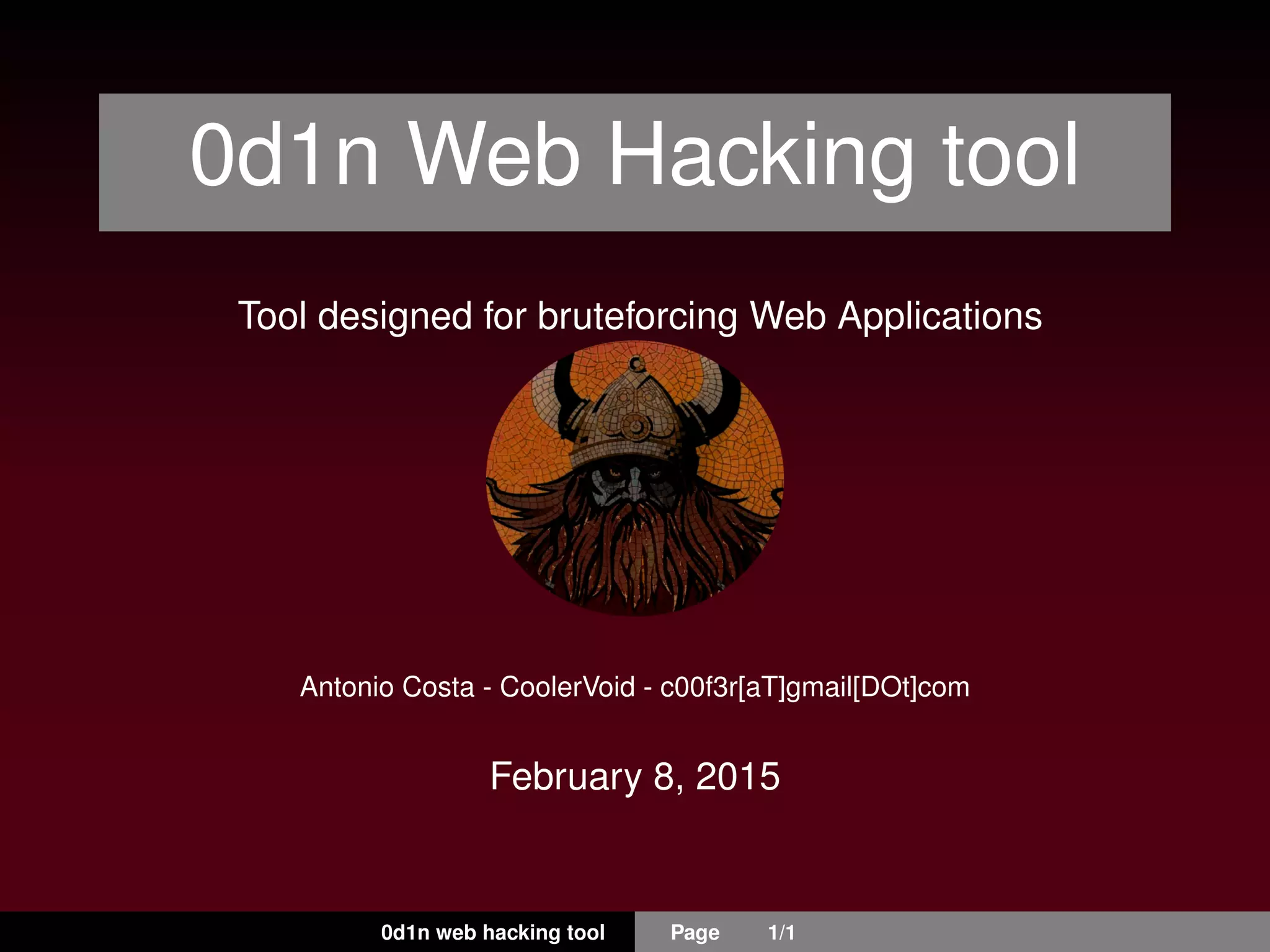 0d1n Web Hacking tool

Tool designed for bruteforcing Web Applications

Antonio Costa - CoolerVoid - c00f3r[aT]gmail[DOt]com

February 8, 2015

0d1n web hacking tool Page 1/1